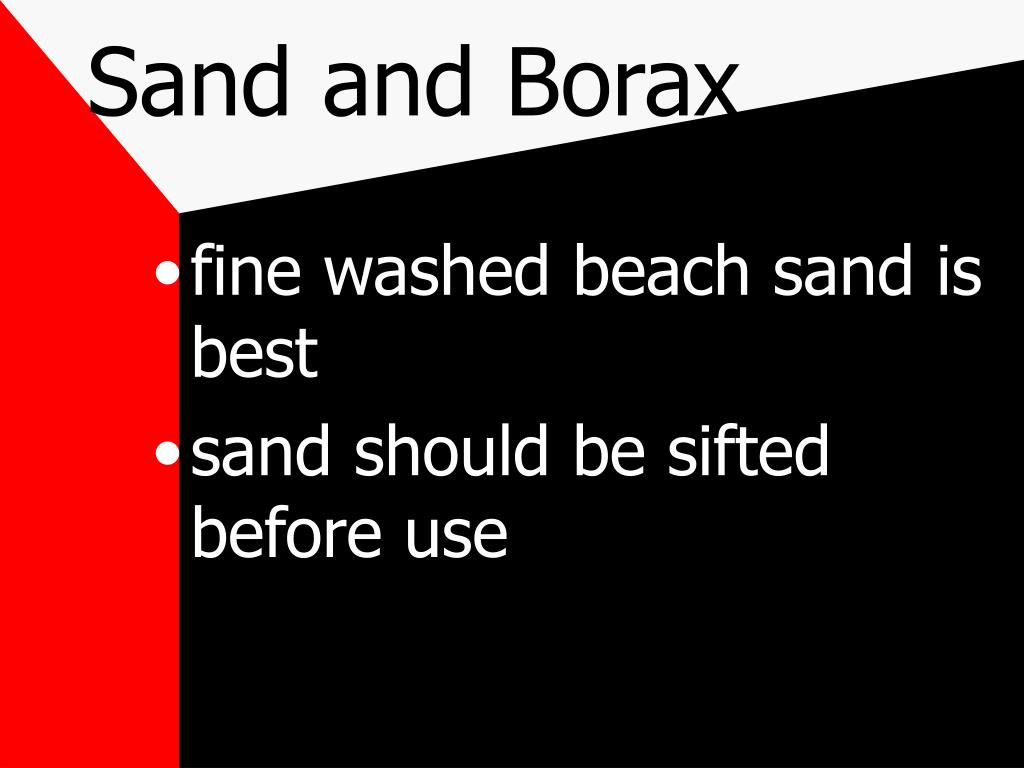 Sand and Borax

• fine washed beach sand is best
• sand should be sifted before use